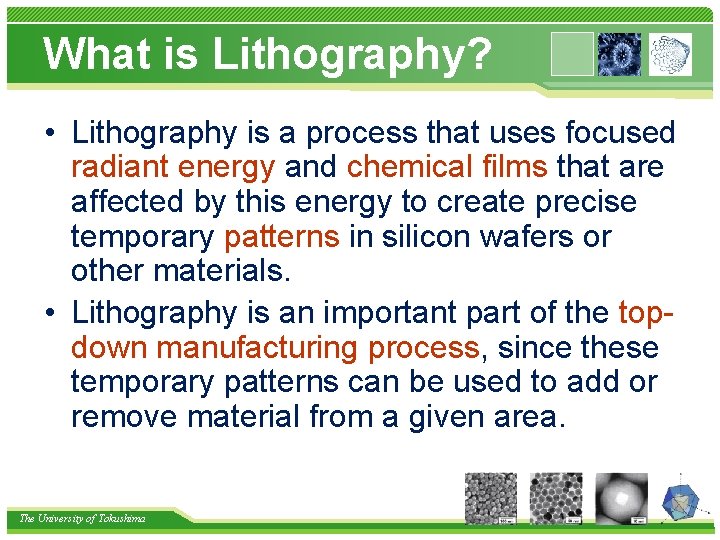 What is Lithography?

• Lithography is a process that uses focused radiant energy and chemical films that are affected by this energy to create precise temporary patterns in silicon wafers or other materials.

• Lithography is an important part of the top-down manufacturing process, since these temporary patterns can be used to add or remove material from a given area.

The University of Tokushima